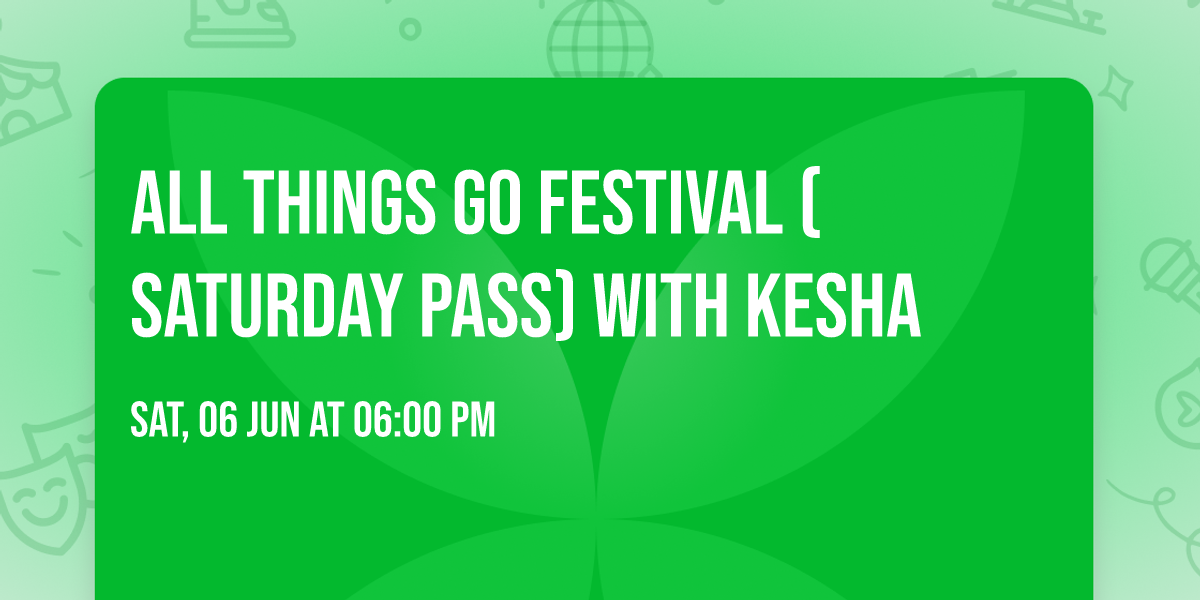 ALL THINGS GO FESTIVAL ( SATURDAY PASS) WITH KESHA

SAT, 06 JUN AT 06:00 PM